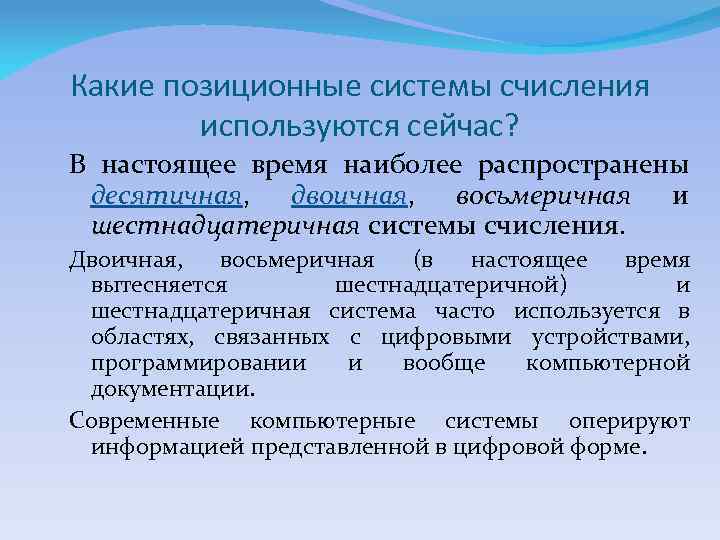 Какие позиционные системы счисления используются сейчас?

В настоящее время наиболее распространены десятичная, двоичная, восьмеричная и шестнадцатеричная системы счисления.

Двоичная, восьмеричная (в настоящее время вытесняется шестнадцатеричной) и шестнадцатеричная система часто используется в областях, связанных с цифровыми устройствами, программировании и вообще компьютерной документации.

Современные компьютерные системы оперируют информацией представленной в цифровой форме.